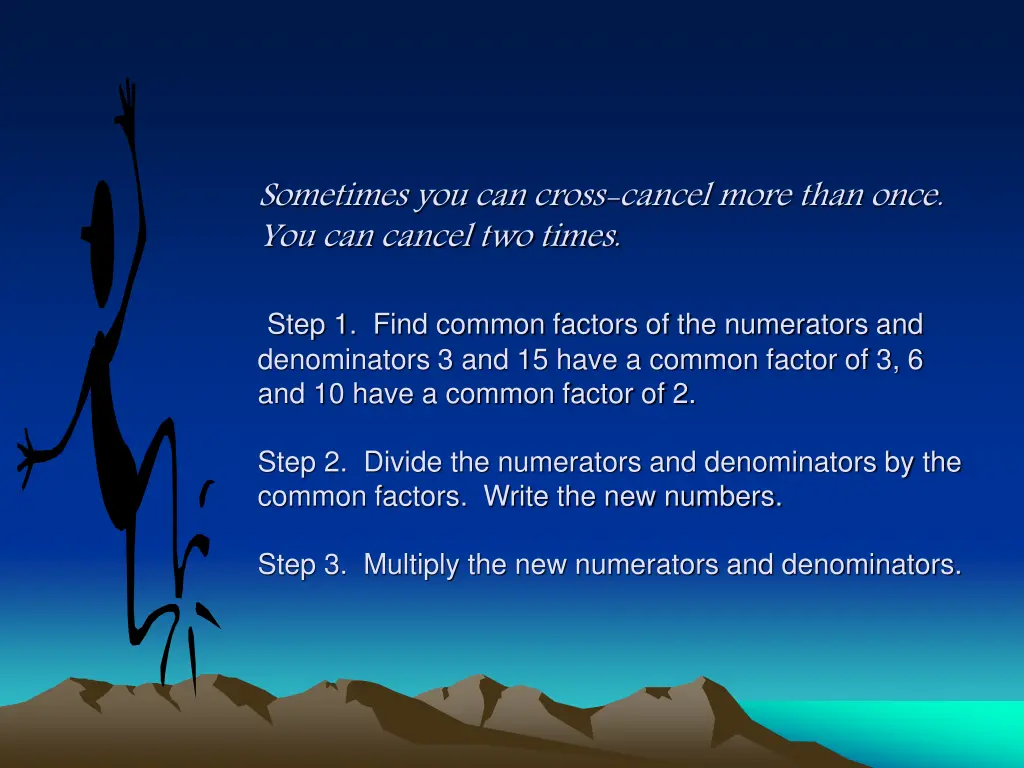 Sometimes you can cross-cancel more than once. You can cancel two times.

Step 1. Find common factors of the numerators and denominators 3 and 15 have a common factor of 3, 6 and 10 have a common factor of 2.

Step 2. Divide the numerators and denominators by the common factors. Write the new numbers.

Step 3. Multiply the new numerators and denominators.